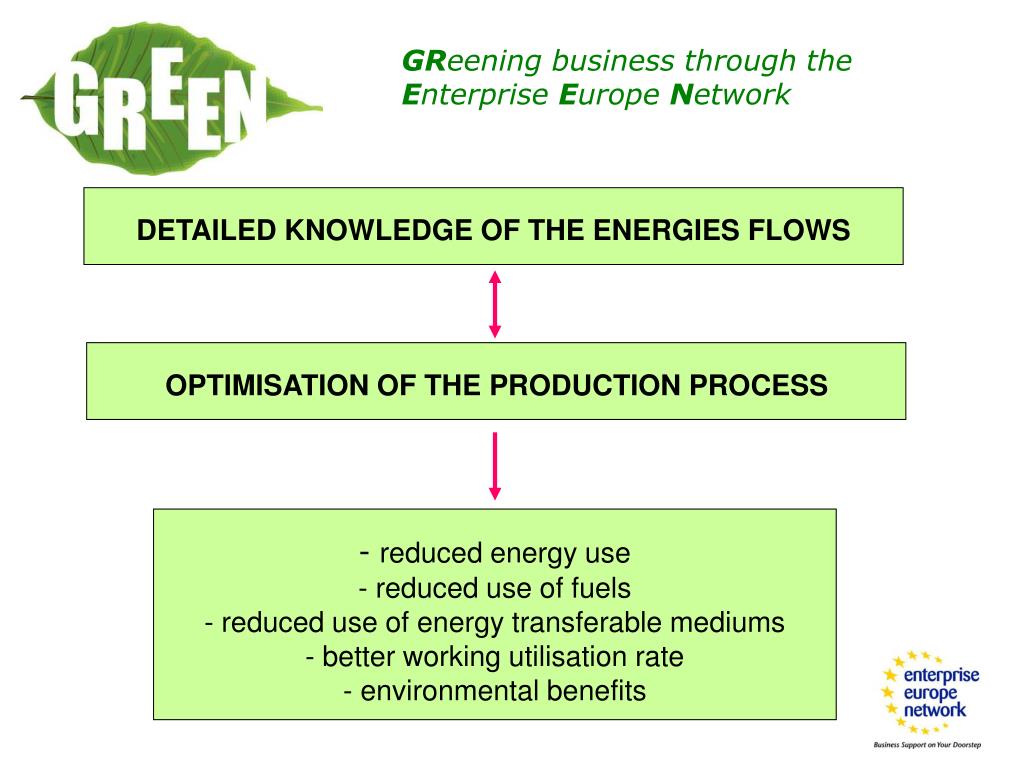 GREEN

GReening business through the Enterprise Europe Network

DETAILED KNOWLEDGE OF THE ENERGIES FLOWS

OPTIMISATION OF THE PRODUCTION PROCESS

- reduced energy use
- reduced use of fuels
- reduced use of energy transferable mediums
- better working utilisation rate
- environmental benefits

enterprise europe network
Business Support on Your Doorstep